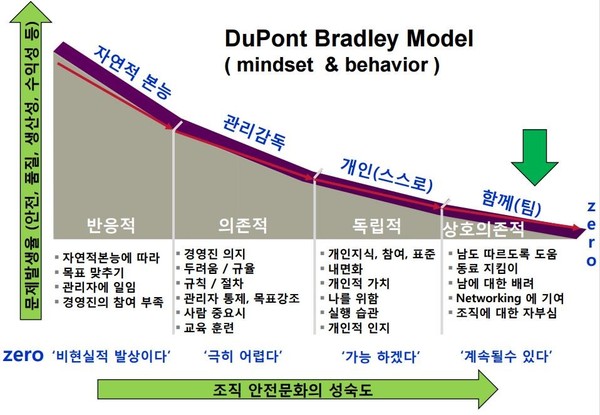 문제발생율 (안전, 품질, 생산성, 수익성 등)

DuPont Bradley Model
( mindset & behavior )

자연적 본능

관리감독

개인(스스로)

함께(팀)

zero

반응적

의존적

독립적

상호의존적

▪ 자연적본능에 따라
▪ 목표 맞추기
▪ 관리자에 일임
▪ 경영진의 참여 부족

▪ 경영진 의지
▪ 두려움 / 규율
▪ 규칙 / 절차
▪ 관리자 통제, 목표강조
▪ 사람 중요시
▪ 교육 훈련

▪ 개인지식, 참여, 표준
▪ 내면화
▪ 개인적 가치
▪ 나를 위함
▪ 실행 습관
▪ 개인적 인지

▪ 남도 따르도록 도움
▪ 동료 지킴이
▪ 남에 대한 배려
▪ Networking 에 기여
▪ 조직에 대한 자부심

zero '비현실적 발상이다'

'극히 어렵다'

'가능 하겠다'

'계속될수 있다'

조직 안전문화의 성숙도